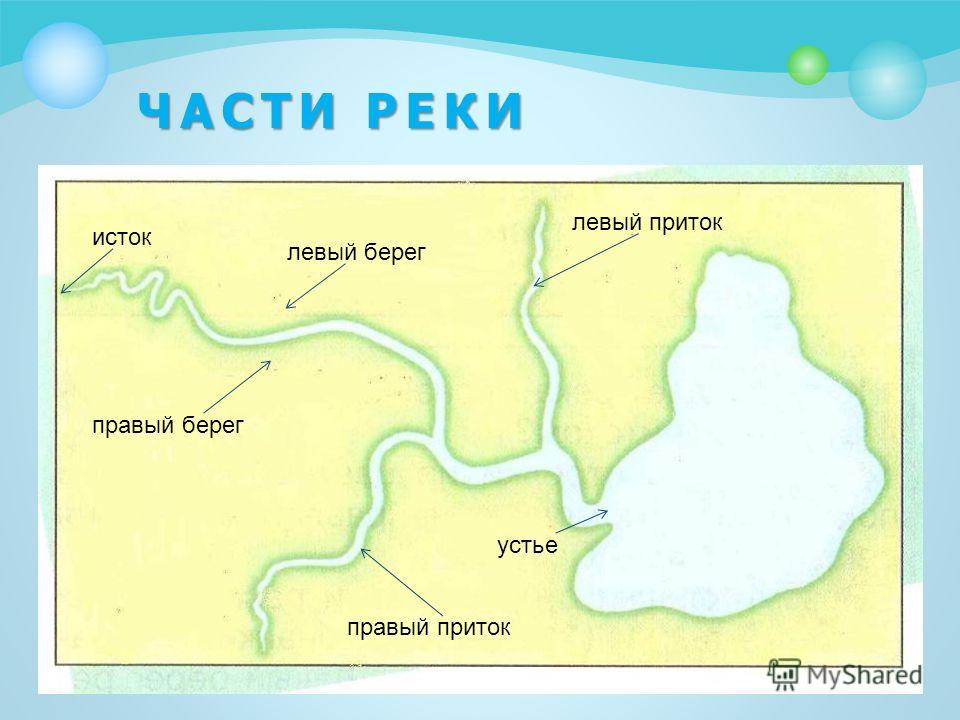 ЧАСТИ РЕКИ

исток

левый берег

левый приток

правый берег

устье

правый приток

MyShared